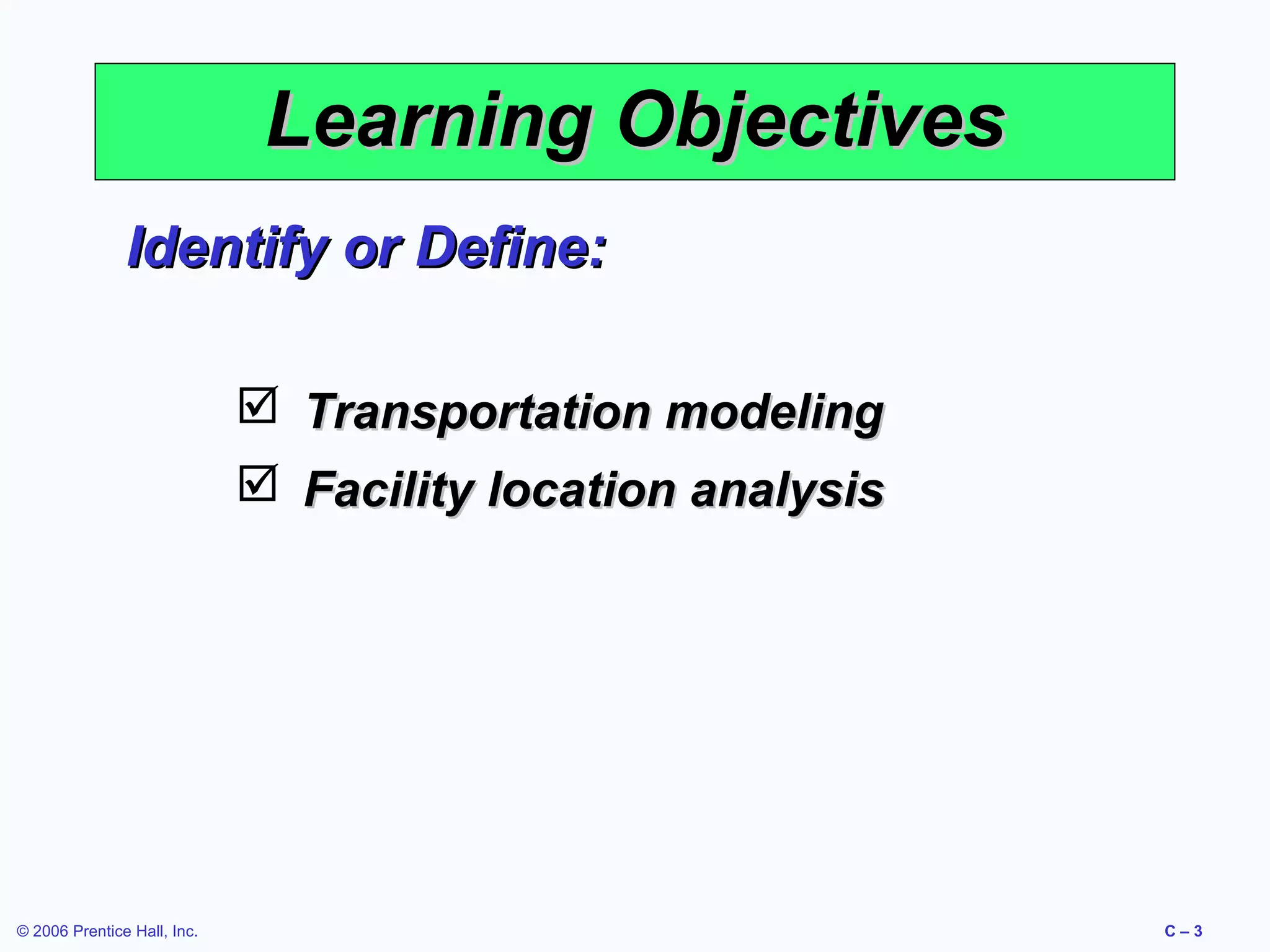 Learning Objectives

Identify or Define:

☑ Transportation modeling

☑ Facility location analysis

© 2006 Prentice Hall, Inc.

C – 3